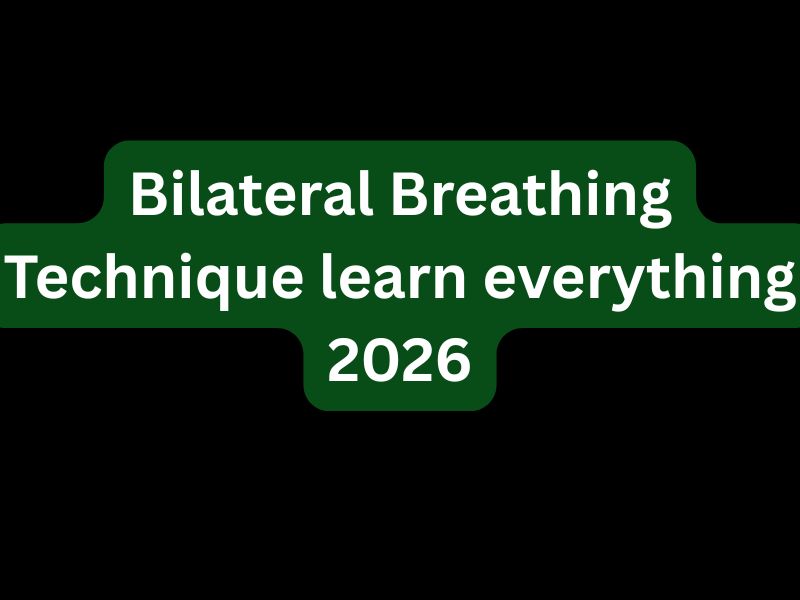 Bilateral Breathing Technique learn everything 2026